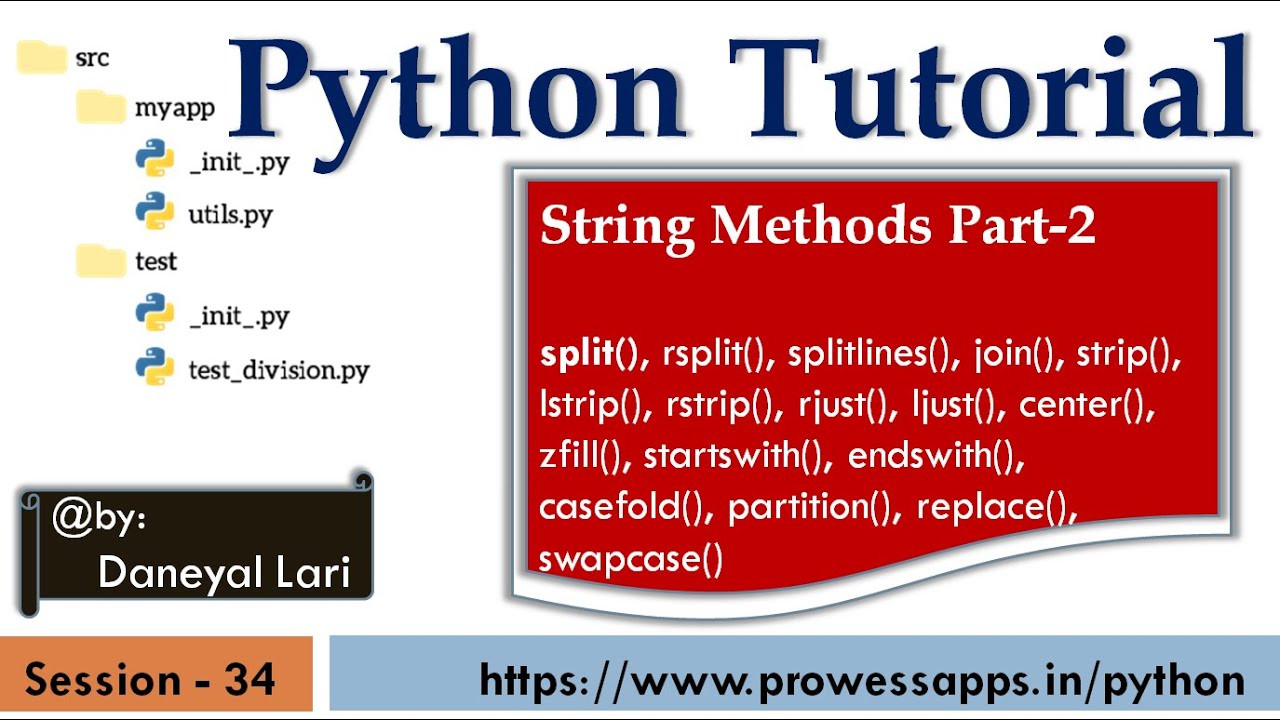 src
myapp
_init_.py
utils.py
test
_init_.py
test_division.py

Python Tutorial

String Methods Part-2

split(), rsplit(), splitlines(), join(), strip(), lstrip(), rstrip(), rjust(), ljust(), center(), zfill(), startswith(), endswith(), casefold(), partition(), replace(), swapcase()

@by:
Daneyal Lari

Session - 34

https://www.prowessapps.in/python